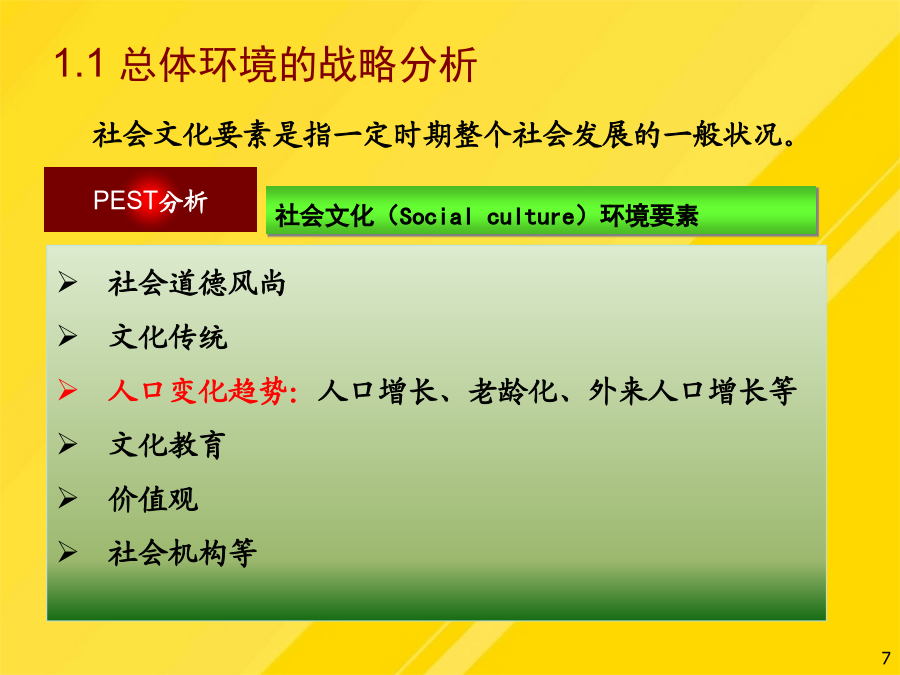 1.1 总体环境的战略分析

社会文化要素是指一定时期整个社会发展的一般状况。

PEST分析

社会文化（Social culture）环境要素

➢ 社会道德风尚
➢ 文化传统
➢ 人口变化趋势：人口增长、老龄化、外来人口增长等
➢ 文化教育
➢ 价值观
➢ 社会机构等

7